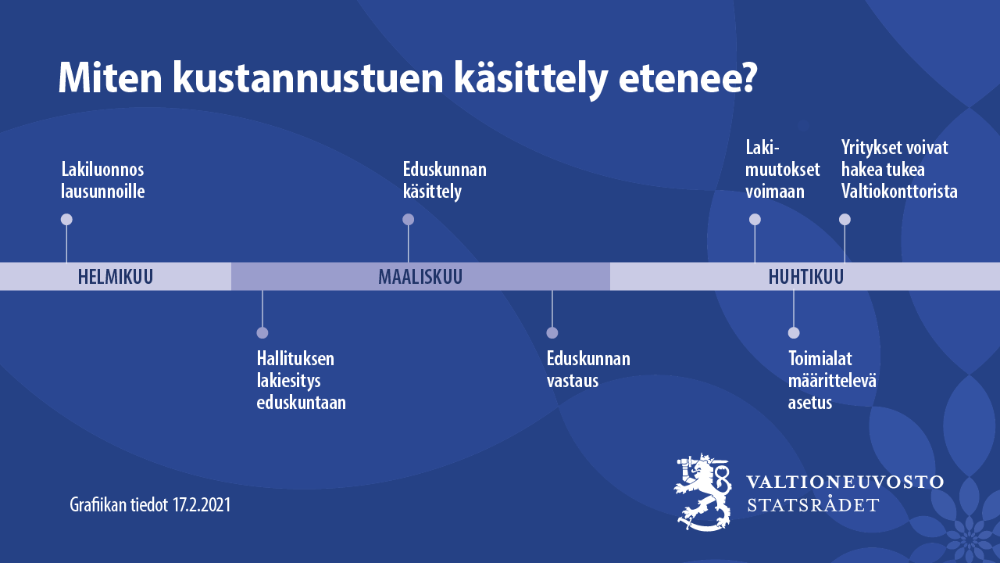 Miten kustannustuen käsittely etenee?

Lakiluonnos lausunnoille

Eduskunnan käsittely

Lakimuutokset voimaan

Yritykset voivat hakea tukea Valtiokonttorista

HELMIKUU

MAALISKUU

HUHTIKUU

Hallituksen lakiesitys eduskuntaan

Eduskunnan vastaus

Toimialat määrittelevä asetus

Grafiikan tiedot 17.2.2021

VALTIONEUVOSTO
STATSRÅDET